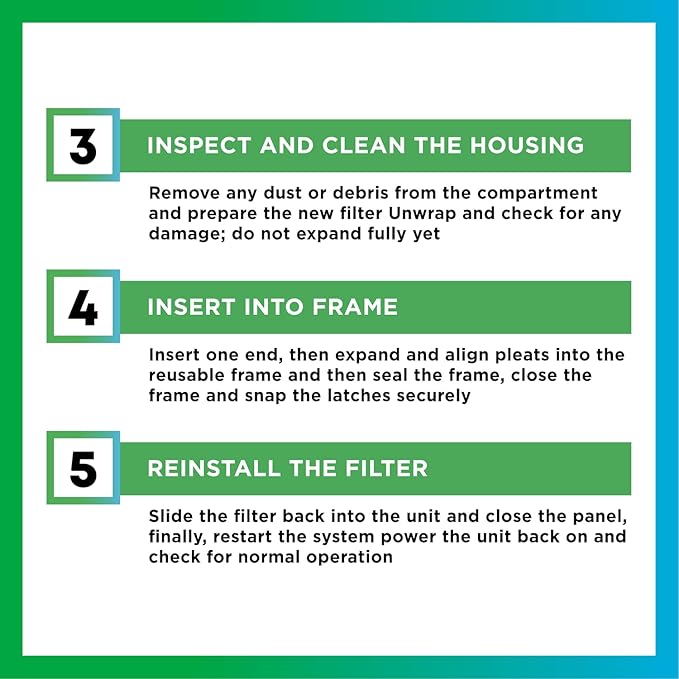 3

INSPECT AND CLEAN THE HOUSING

Remove any dust or debris from the compartment and prepare the new filter Unwrap and check for any damage; do not expand fully yet

4

INSERT INTO FRAME

Insert one end, then expand and align pleats into the reusable frame and then seal the frame, close the frame and snap the latches securely

5

REINSTALL THE FILTER

Slide the filter back into the unit and close the panel, finally, restart the system power the unit back on and check for normal operation